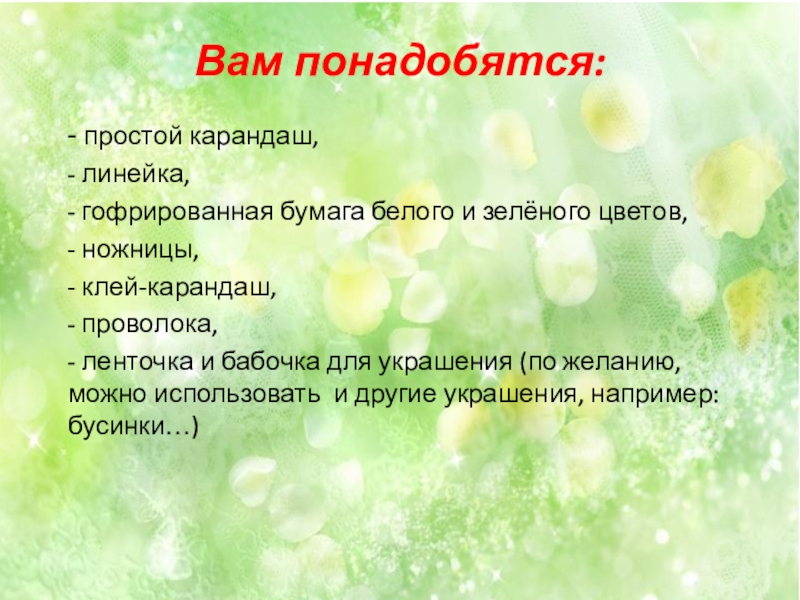 Вам понадобятся:

- простой карандаш,

- линейка,

- гофрированная бумага белого и зелёного цветов,

- ножницы,

- клей-карандаш,

- проволока,

- ленточка и бабочка для украшения (по желанию, можно использовать  и другие украшения, например: бусинки…)